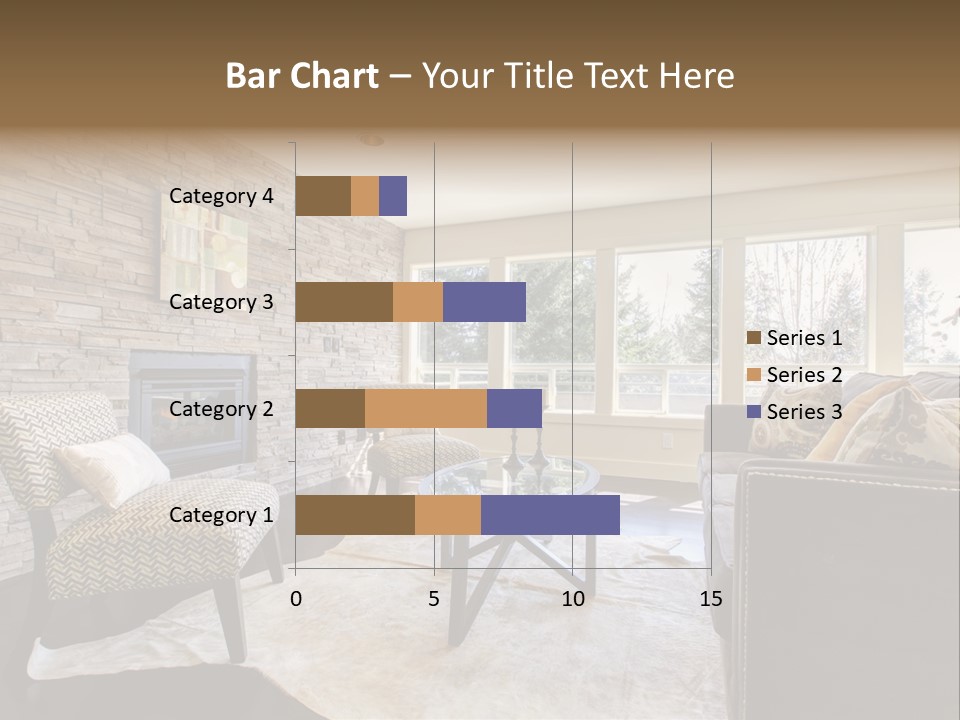 Bar Chart – Your Title Text Here

Category 4
Category 3
Category 2
Category 1

0
5
10
15

Series 1
Series 2
Series 3